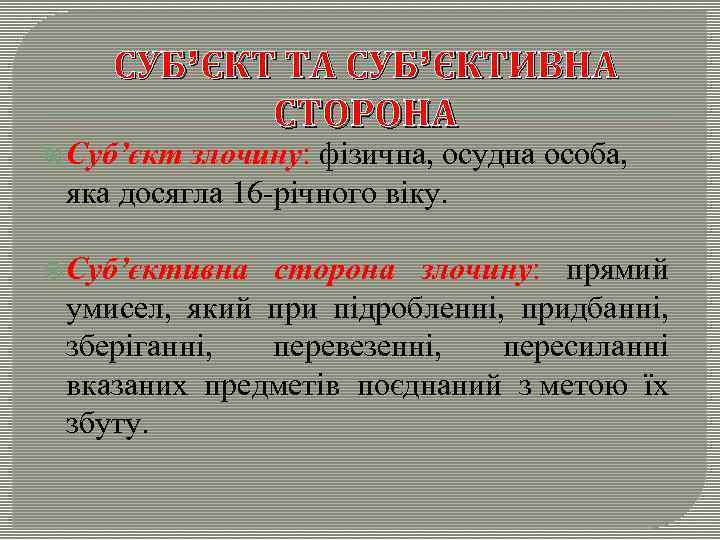 СУБ’ЄКТ ТА СУБ’ЄКТИВНА СТОРОНА

Суб’єкт злочину: фізична, осудна особа, яка досягла 16-річного віку.

Суб’єктивна сторона злочину: прямий умисел, який при підробленні, придбанні, зберіганні, перевезенні, пересиланні вказаних предметів поєднаний з метою їх збуту.